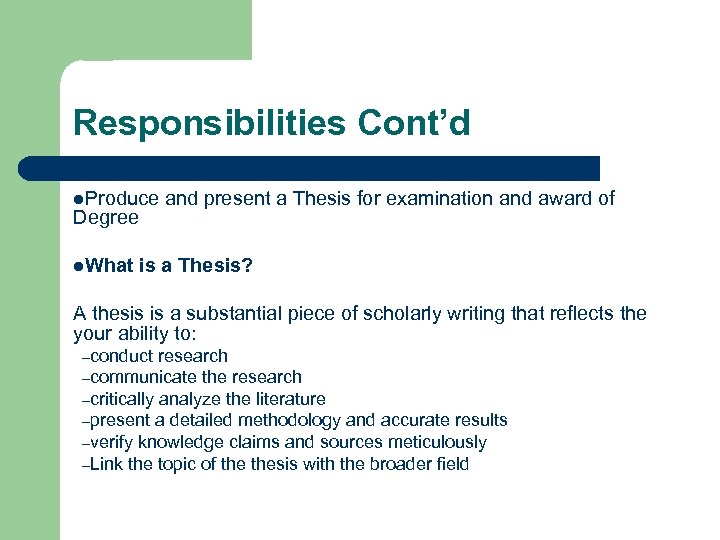 Responsibilities Cont'd

●Produce and present a Thesis for examination and award of Degree

●What is a Thesis?

A thesis is a substantial piece of scholarly writing that reflects the your ability to:
–conduct research
–communicate the research
–critically analyze the literature
–present a detailed methodology and accurate results
–verify knowledge claims and sources meticulously
–Link the topic of the thesis with the broader field